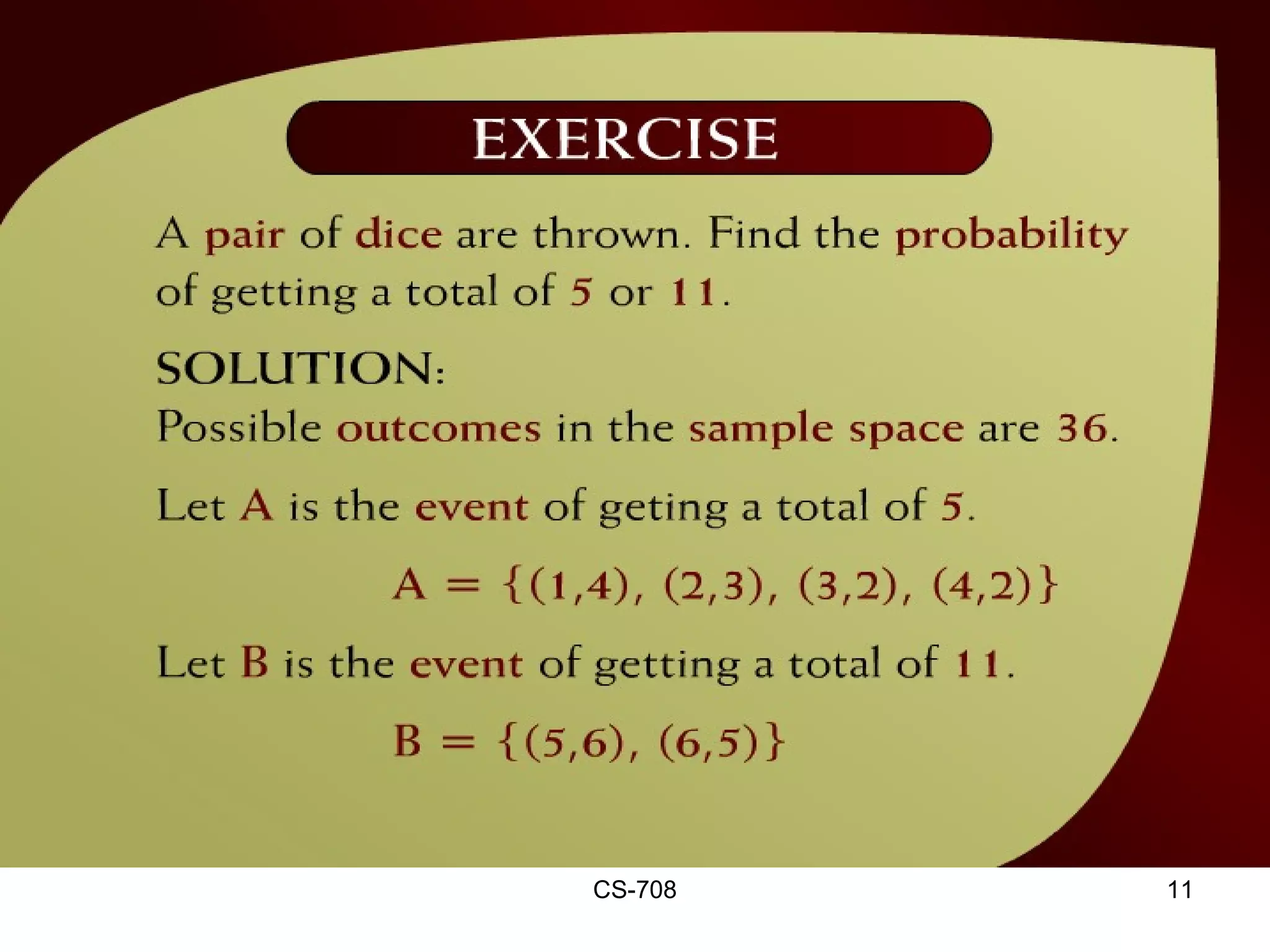 EXERCISE

A pair of dice are thrown. Find the probability of getting a total of 5 or 11.

SOLUTION:
Possible outcomes in the sample space are 36.

Let A is the event of geting a total of 5.

$A = \{(1,4), (2,3), (3,2), (4,2)\}$

Let B is the event of getting a total of 11.

$B = \{(5,6), (6,5)\}$

CS-708

11